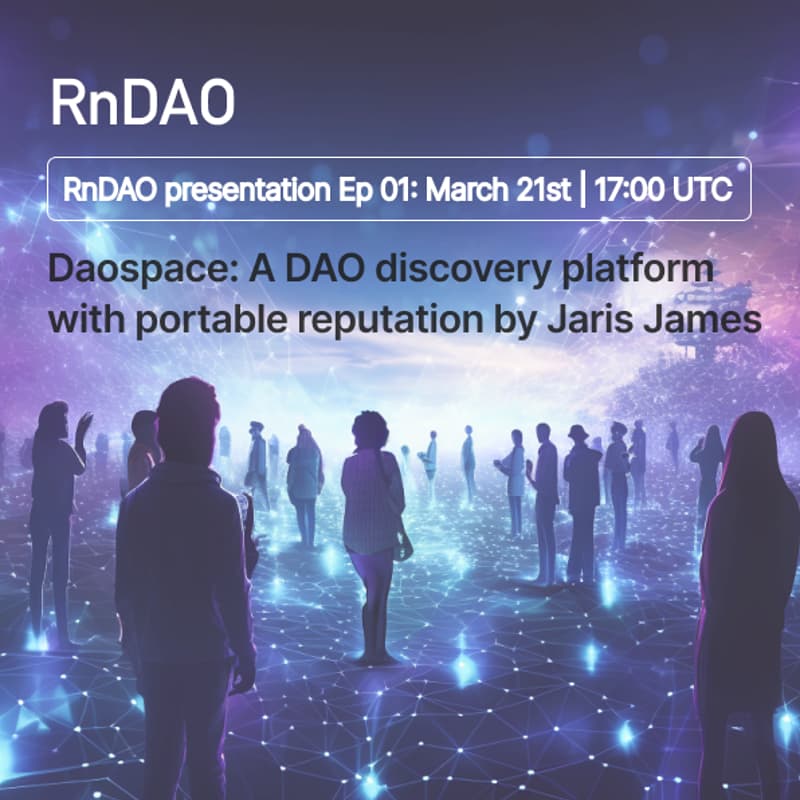 RnDAO

RnDAO presentation Ep 01: March 21st | 17:00 UTC

Daospace: A DAO discovery platform with portable reputation by Jaris James